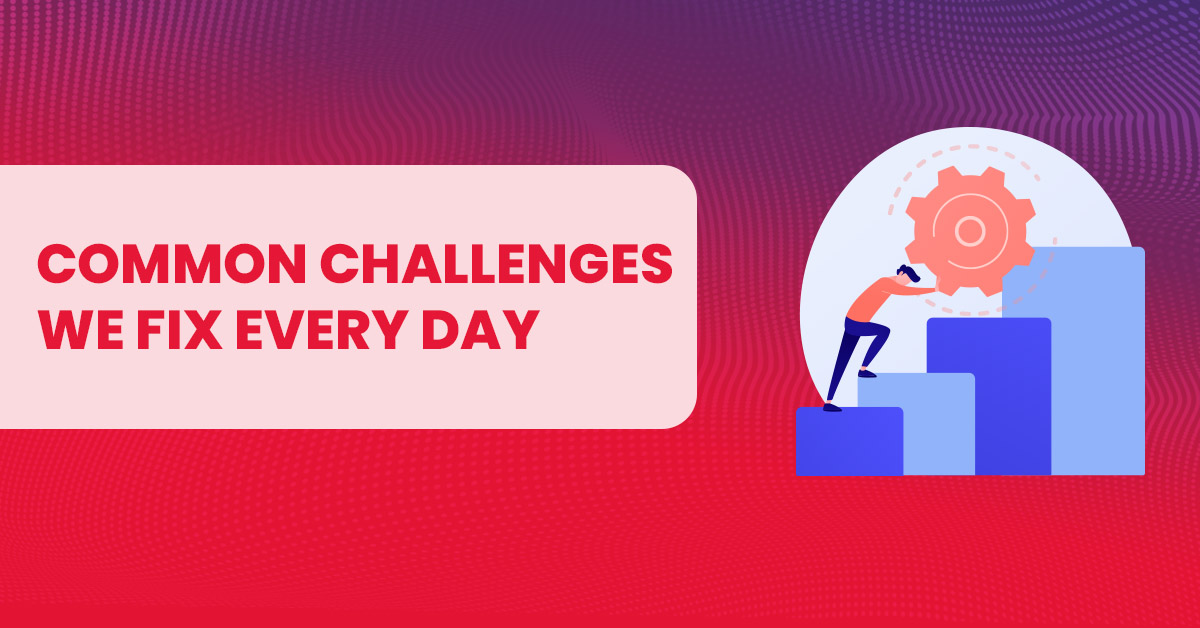 COMMON CHALLENGES WE FIX EVERY DAY